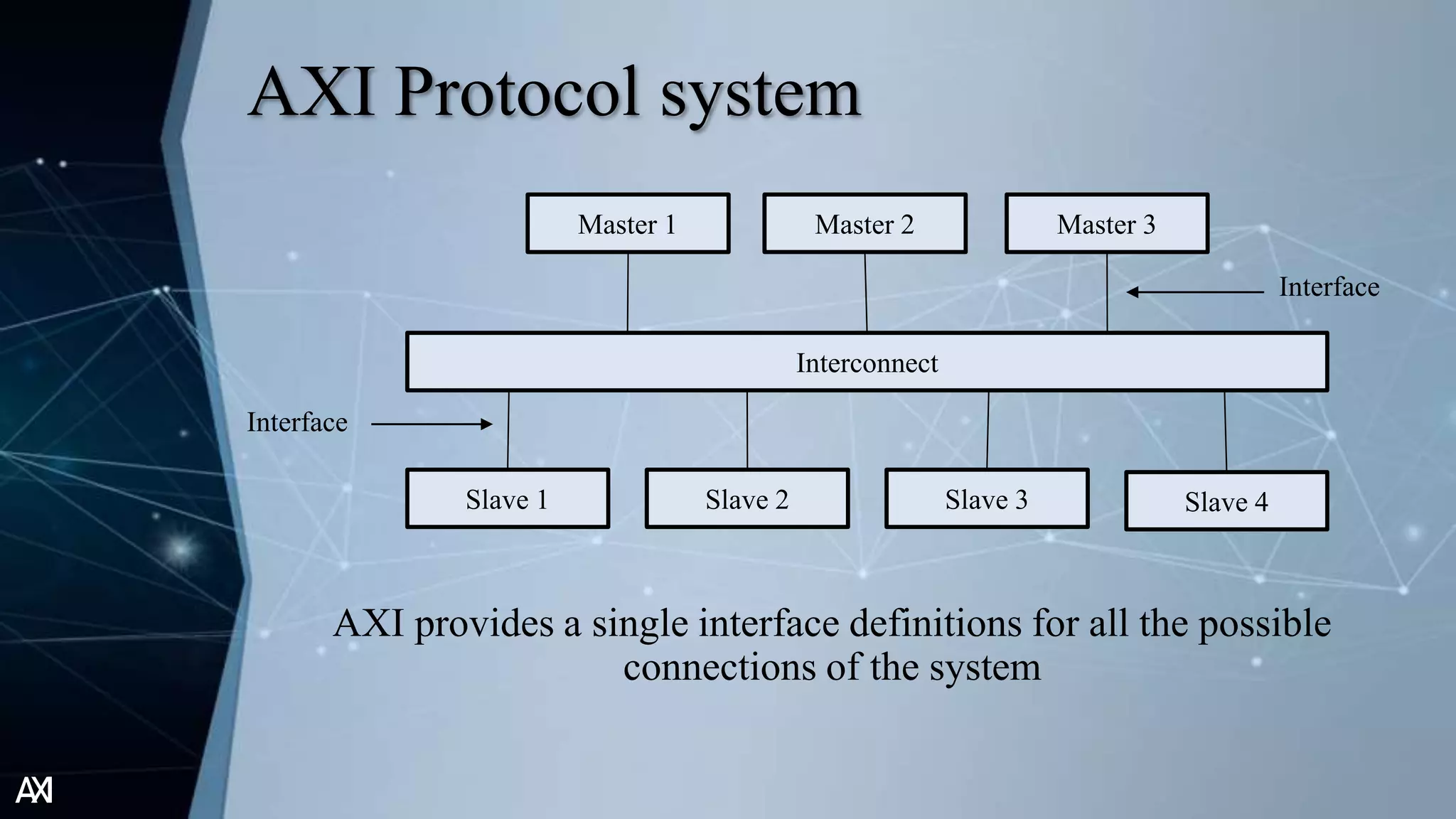 AXI Protocol system

Master 1
Master 2
Master 3

Interface

Interconnect

Interface

Slave 1
Slave 2
Slave 3
Slave 4

AXI provides a single interface definitions for all the possible connections of the system

AXI